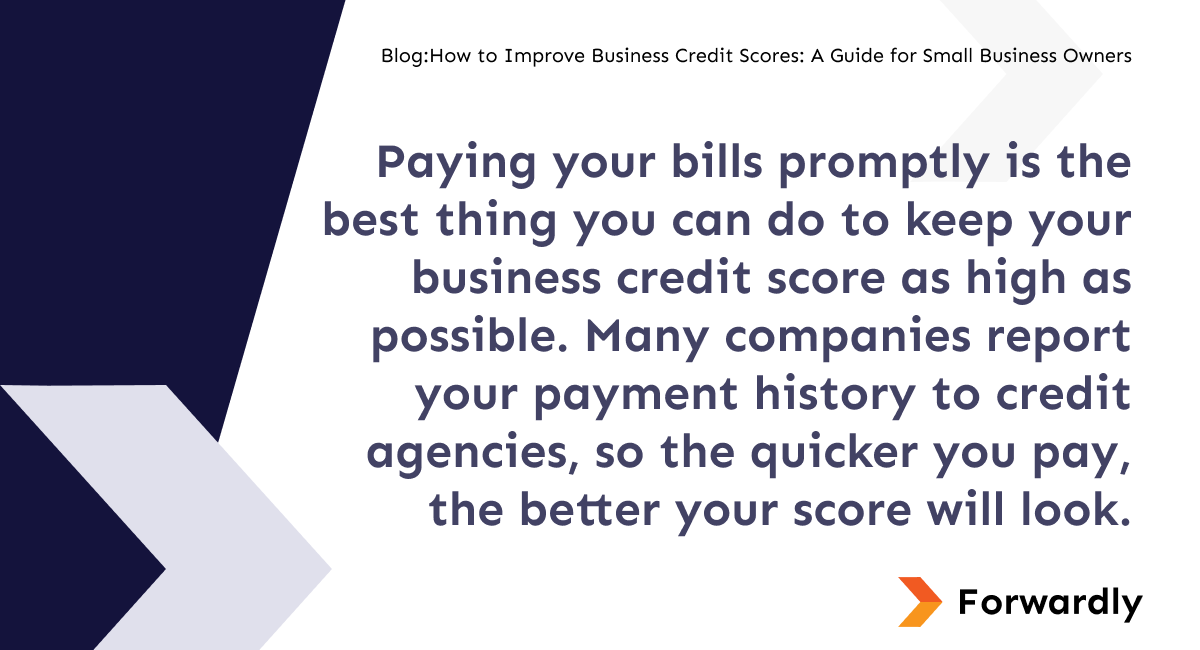 Blog:How to Improve Business Credit Scores: A Guide for Small Business Owners

Paying your bills promptly is the best thing you can do to keep your business credit score as high as possible. Many companies report your payment history to credit agencies, so the quicker you pay, the better your score will look.

Forwardly